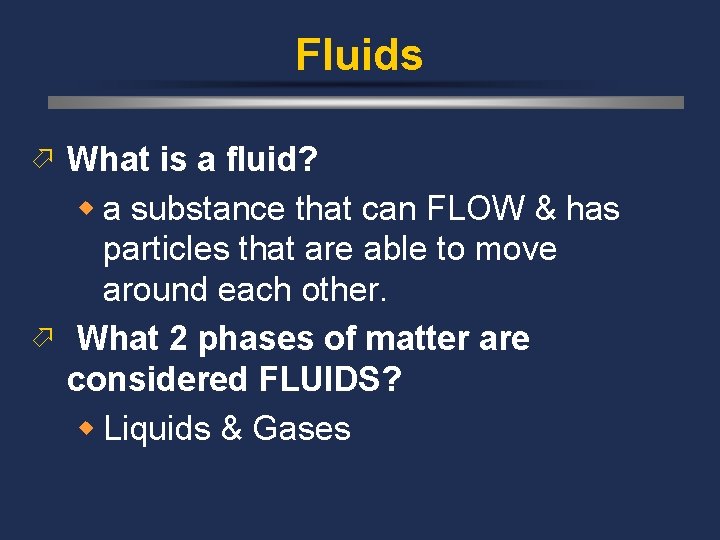 Fluids

What is a fluid?

a substance that can FLOW & has particles that are able to move around each other.

What 2 phases of matter are considered FLUIDS?

Liquids & Gases